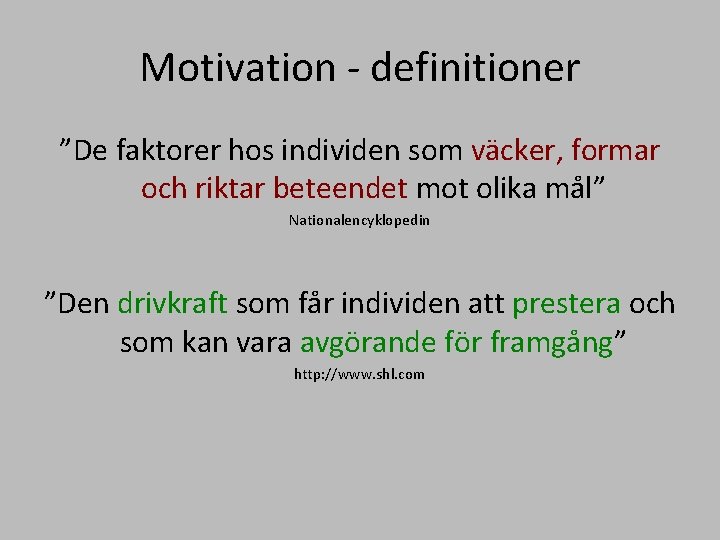 Motivation - definitioner

”De faktorer hos individen som väcker, formar och riktar beteendet mot olika mål”

Nationalencyklopedin

”Den drivkraft som får individen att prestera och som kan vara avgörande för framgång”

http://www.shl.com